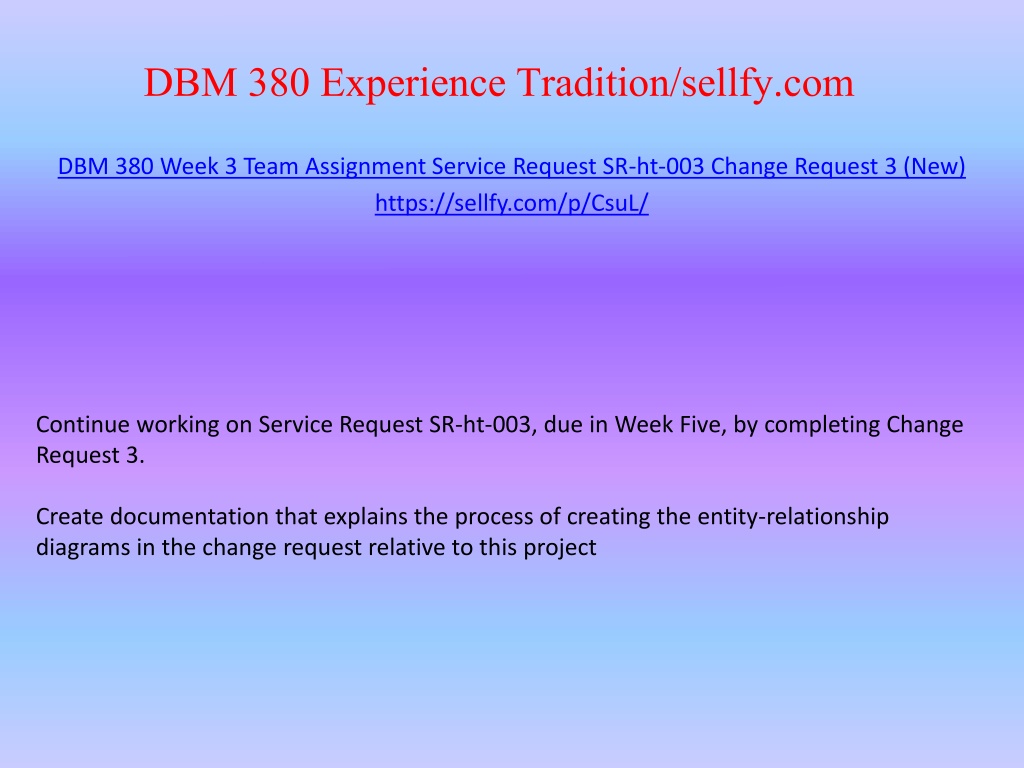 DBM 380 Experience Tradition/sellfy.com

DBM 380 Week 3 Team Assignment Service Request SR-ht-003 Change Request 3 (New)
https://sellfy.com/p/CsuL/

Continue working on Service Request SR-ht-003, due in Week Five, by completing Change Request 3.

Create documentation that explains the process of creating the entity-relationship diagrams in the change request relative to this project